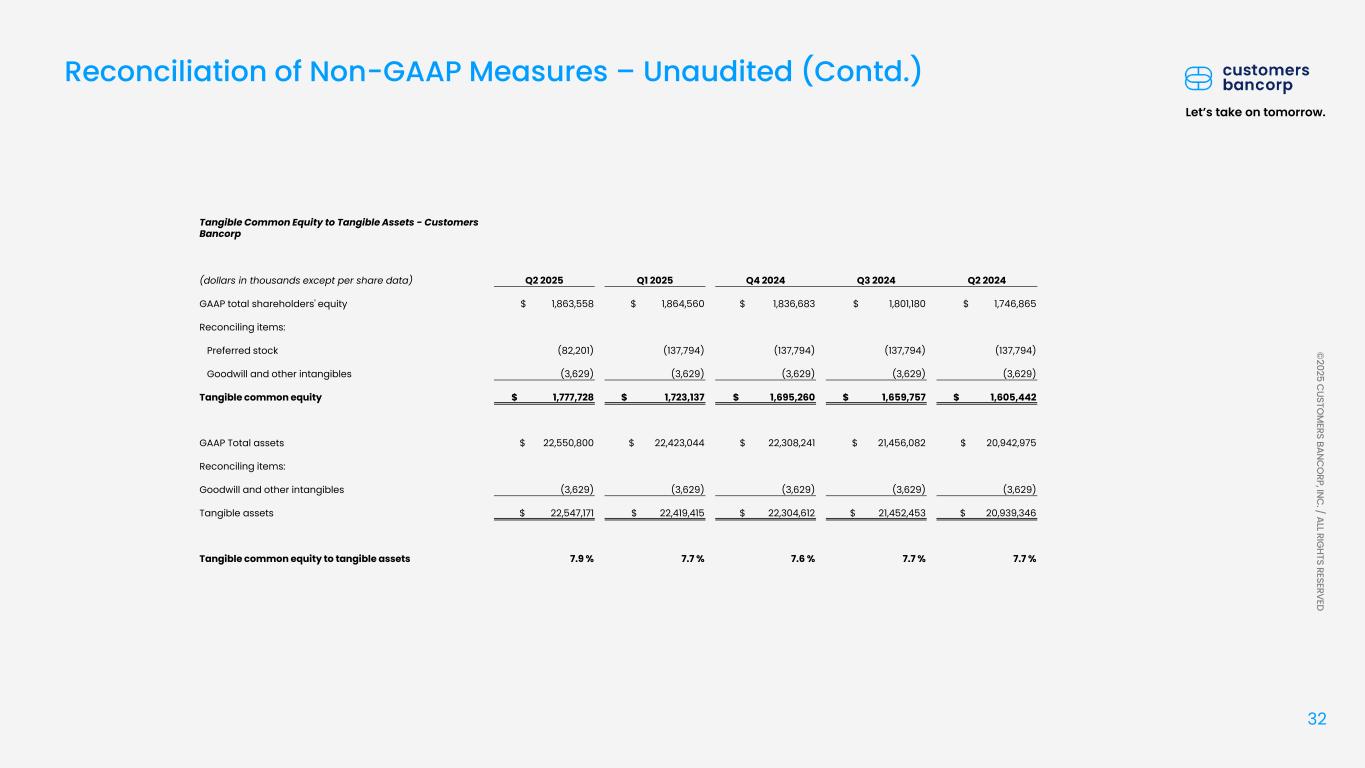 Reconciliation of Non-GAAP Measures – Unaudited (Contd.)

customers bancorp

Let's take on tomorrow.

Tangible Common Equity to Tangible Assets - Customers Bancorp

| (dollars in thousands except per share data) | Q2 2025 | Q1 2025 | Q4 2024 | Q3 2024 | Q2 2024 |
|---|---|---|---|---|---|
| GAAP total shareholders' equity | $ 1,863,558 | $ 1,864,560 | $ 1,836,683 | $ 1,801,180 | $ 1,746,865 |
| Reconciling items: | | | | | |
| Preferred stock | (82,201) | (137,794) | (137,794) | (137,794) | (137,794) |
| Goodwill and other intangibles | (3,629) | (3,629) | (3,629) | (3,629) | (3,629) |
| Tangible common equity | $ 1,777,728 | $ 1,723,137 | $ 1,695,260 | $ 1,659,757 | $ 1,605,442 |
| GAAP Total assets | $ 22,550,800 | $ 22,423,044 | $ 22,308,241 | $ 21,456,082 | $ 20,942,975 |
| Reconciling items: | | | | | |
| Goodwill and other intangibles | (3,629) | (3,629) | (3,629) | (3,629) | (3,629) |
| Tangible assets | $ 22,547,171 | $ 22,419,415 | $ 22,304,612 | $ 21,452,453 | $ 20,939,346 |
| Tangible common equity to tangible assets | 7.9 % | 7.7 % | 7.6 % | 7.7 % | 7.7 % |

©2025 CUSTOMERS BANCORP, INC. / ALL RIGHTS RESERVED

32